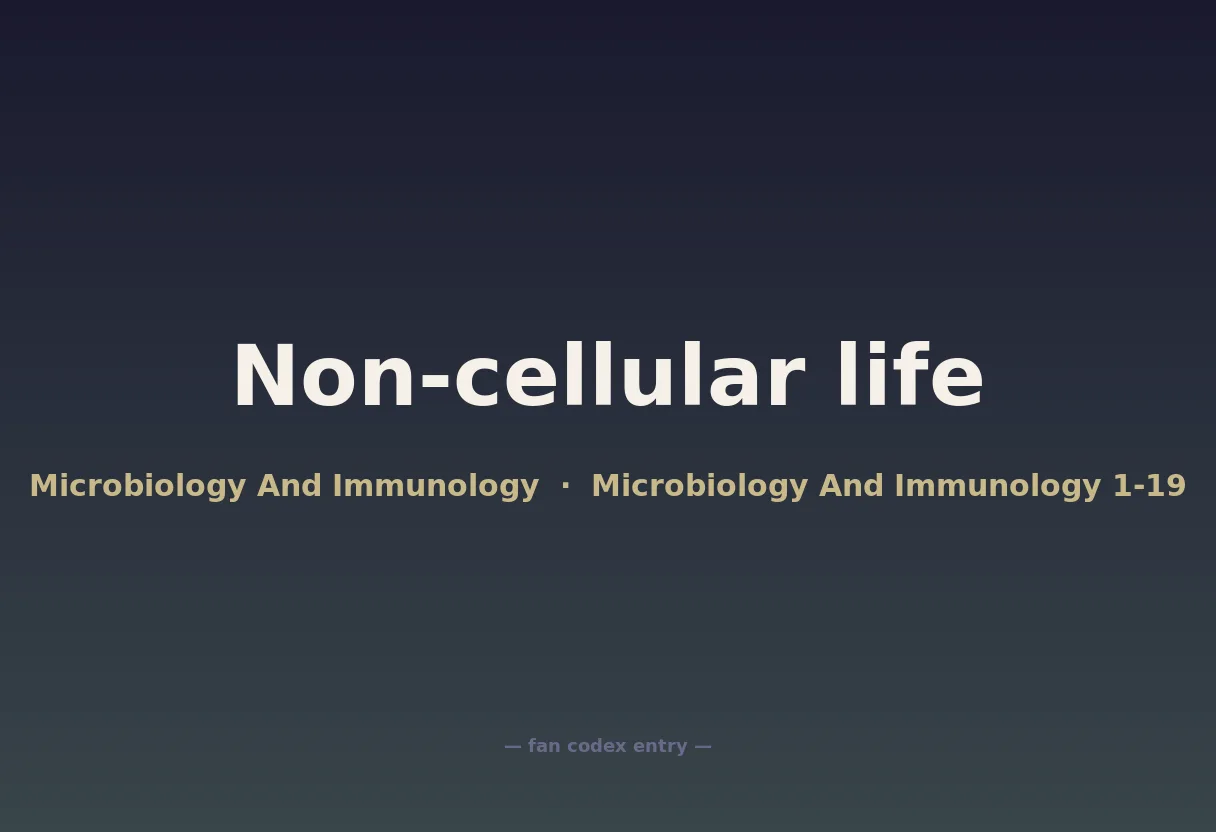 Non-cellular life

Microbiology And Immunology · Microbiology And Immunology 1-19

— fan codex entry —